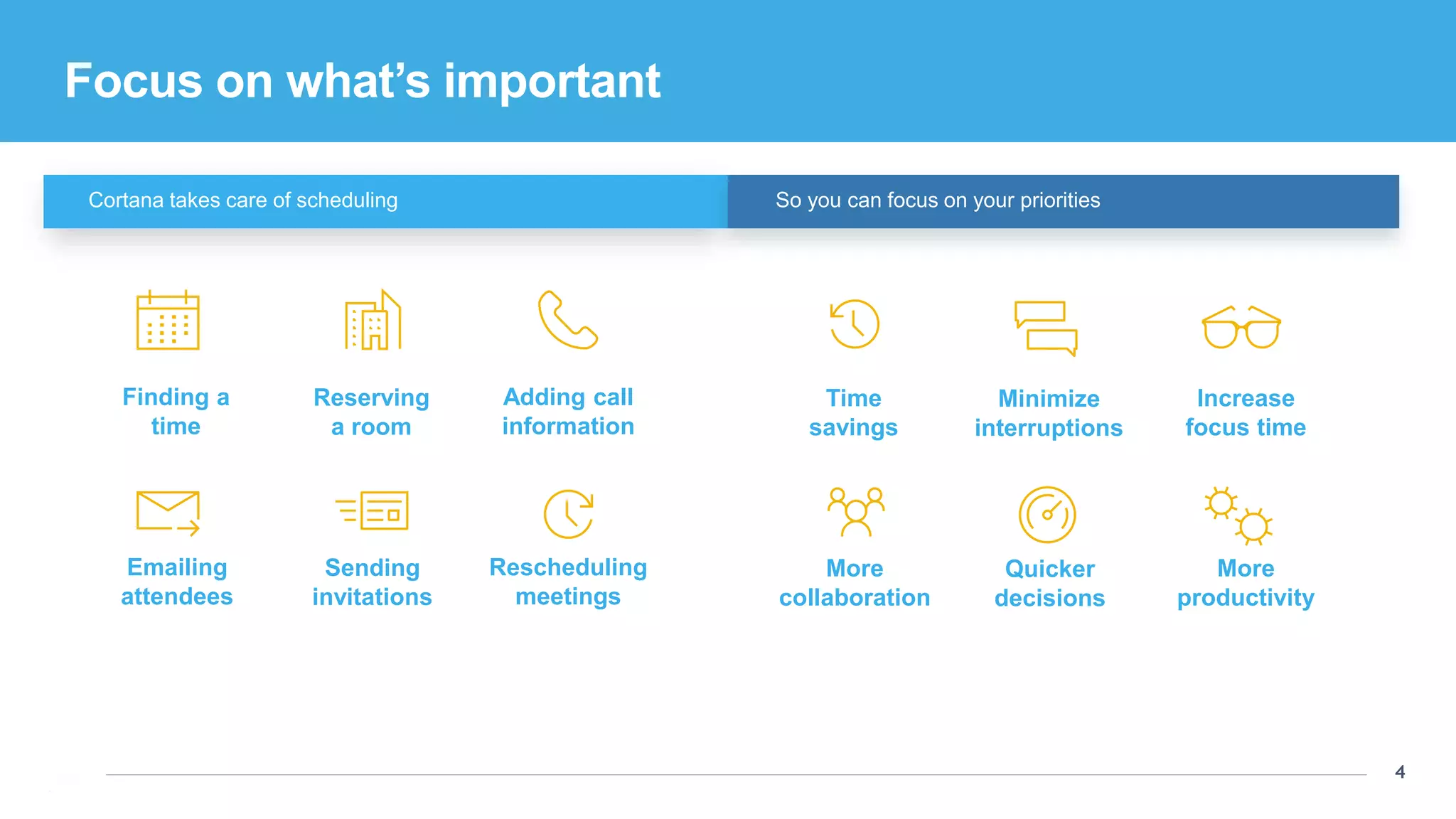 Focus on what's important

Cortana takes care of scheduling

Finding a time

Reserving a room

Adding call information

Emailing attendees

Sending invitations

Rescheduling meetings

So you can focus on your priorities

Time savings

Minimize interruptions

Increase focus time

More collaboration

Quicker decisions

More productivity

4